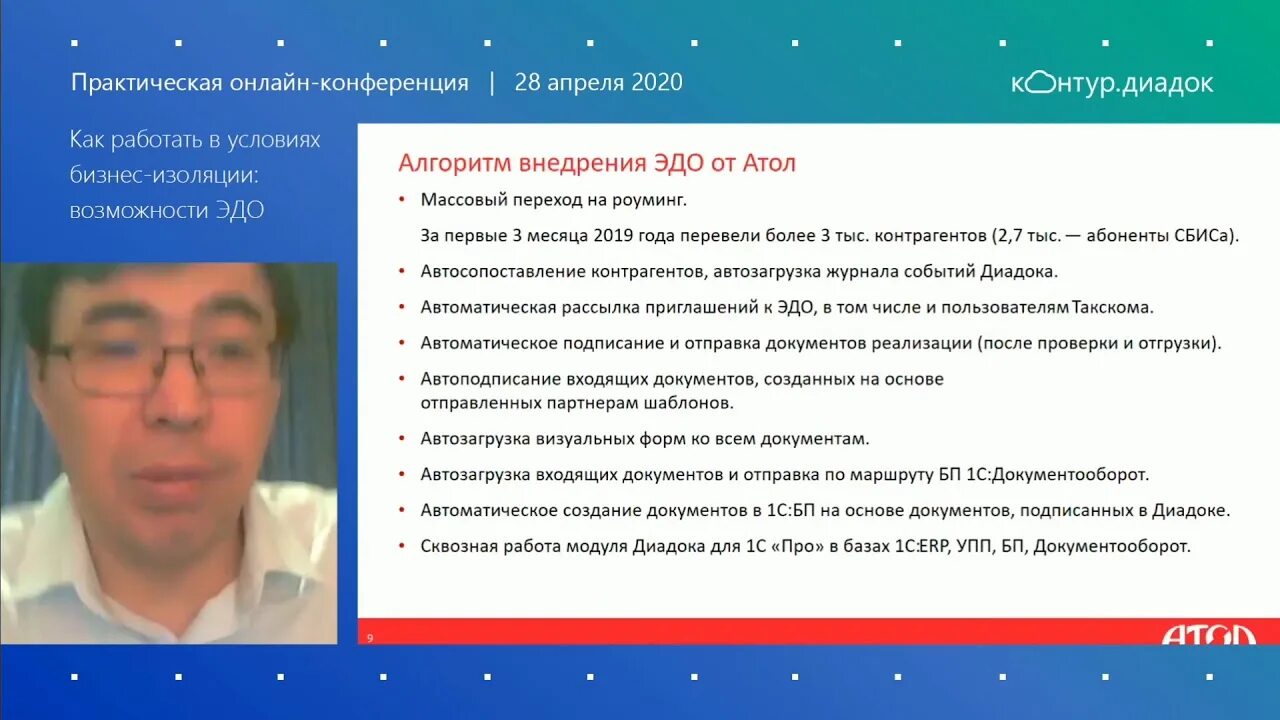 Практическая онлайн-конференция | 28 апреля 2020

контур.диадок

Как работать в условиях бизнес-изоляции: возможности ЭДО

Алгоритм внедрения ЭДО от Атол

• Массовый переход на роуминг.

За первые 3 месяца 2019 года перевели более 3 тыс. контрагентов (2,7 тыс. — абоненты СБИСа).

• Автосопоставление контрагентов, автозагрузка журнала событий Диадока.

• Автоматическая рассылка приглашений к ЭДО, в том числе и пользователям Такскома.

• Автоматическое подписание и отправка документов реализации (после проверки и отгрузки).

• Автоподписание входящих документов, созданных на основе отправленных партнерам шаблонов.

• Автозагрузка визуальных форм ко всем документам.

• Автозагрузка входящих документов и отправка по маршруту БП 1С:Документооборот.

• Автоматическое создание документов в 1С:БП на основе документов, подписанных в Диадоке.

• Сквозная работа модуля Диадока для 1С «Про» в базах 1С:ERP, УПП, БП, Документооборот.

9

АТОЛ